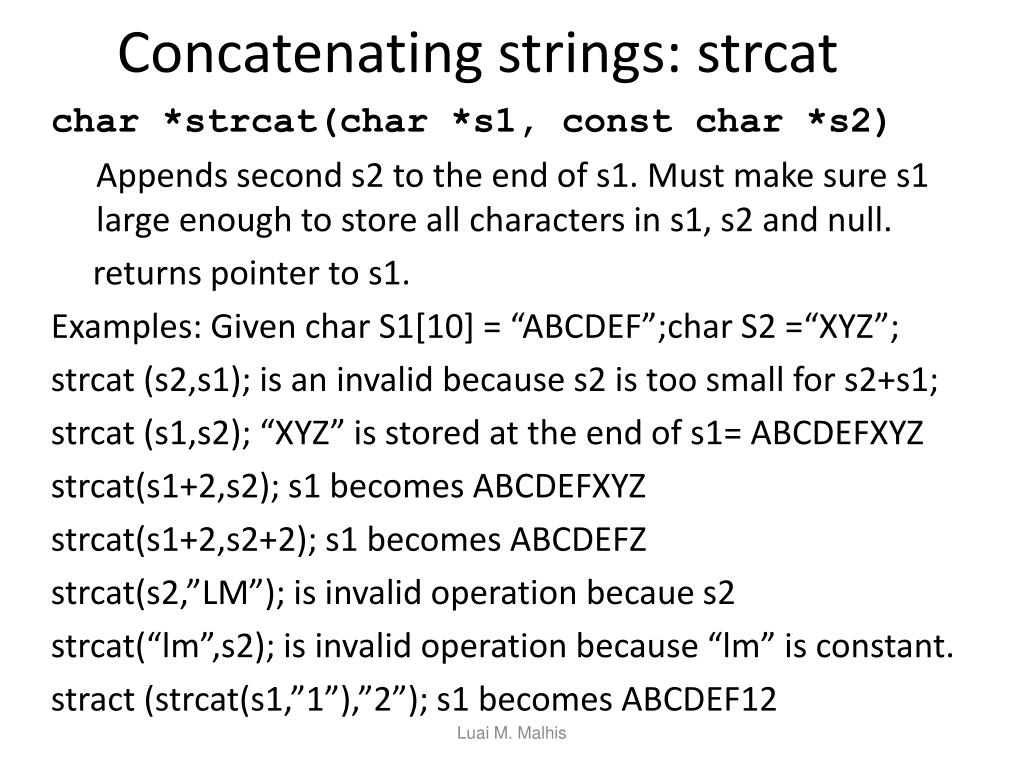 Concatenating strings: strcat

char *strcat(char *s1, const char *s2)

Appends second s2 to the end of s1. Must make sure s1 large enough to store all characters in s1, s2 and null.

returns pointer to s1.

Examples: Given char S1[10] = “ABCDEF”;char S2 =“XYZ”;

strcat (s2,s1); is an invalid because s2 is too small for s2+s1;

strcat (s1,s2); “XYZ” is stored at the end of s1= ABCDEFXYZ

strcat(s1+2,s2); s1 becomes ABCDEFXYZ

strcat(s1+2,s2+2); s1 becomes ABCDEFZ

strcat(s2,”LM”); is invalid operation becaue s2

strcat(“lm”,s2); is invalid operation because “lm” is constant.

stract (strcat(s1,”1”),”2”); s1 becomes ABCDEF12

Luai M. Malhis